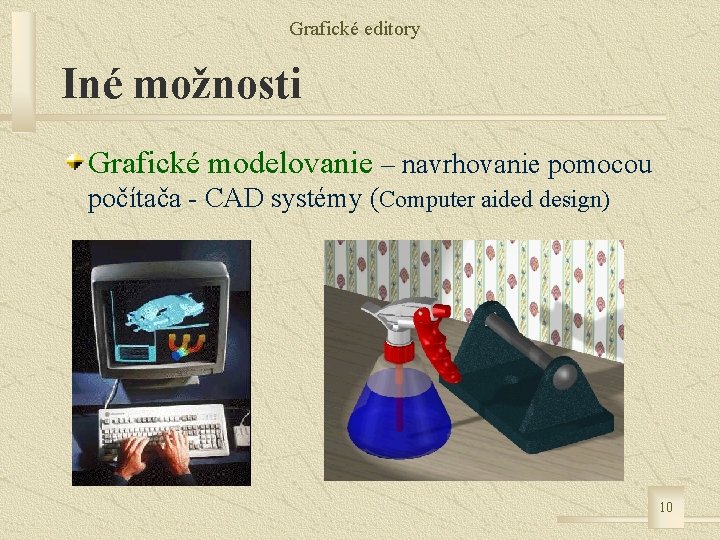 Grafické editory

Iné možnosti

Grafické modelovanie – navrhovanie pomocou počítača - CAD systémy (Computer aided design)

10